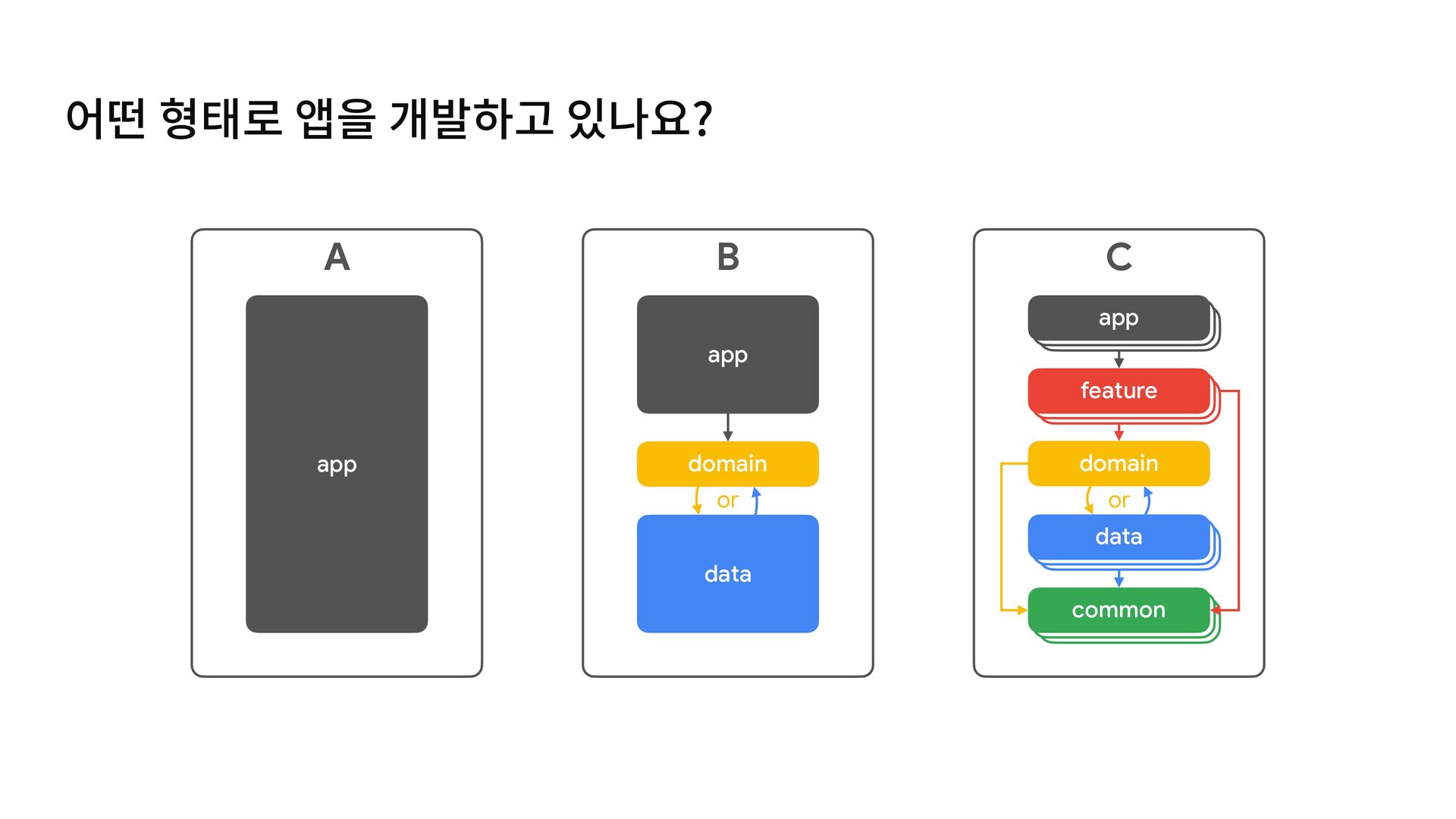 어떤 형태로 앱을 개발하고 있나요?

A

app

B

app

domain

or

data

C

app

feature

domain

or

data

common